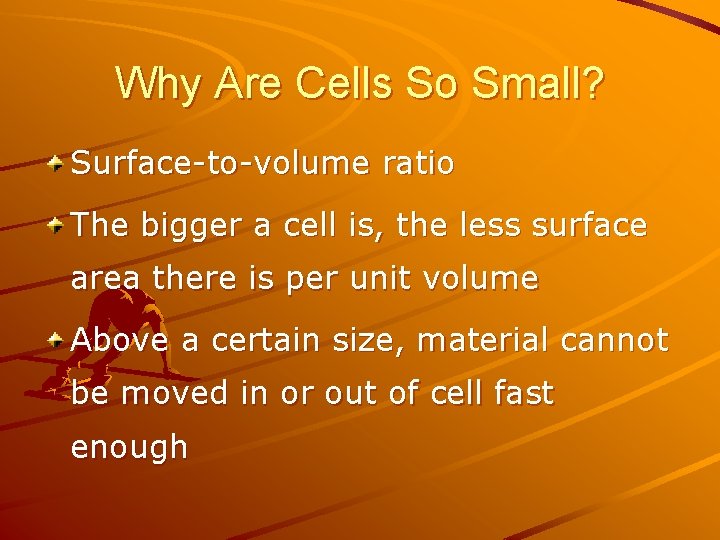 Why Are Cells So Small?

Surface-to-volume ratio

The bigger a cell is, the less surface area there is per unit volume

Above a certain size, material cannot be moved in or out of cell fast enough